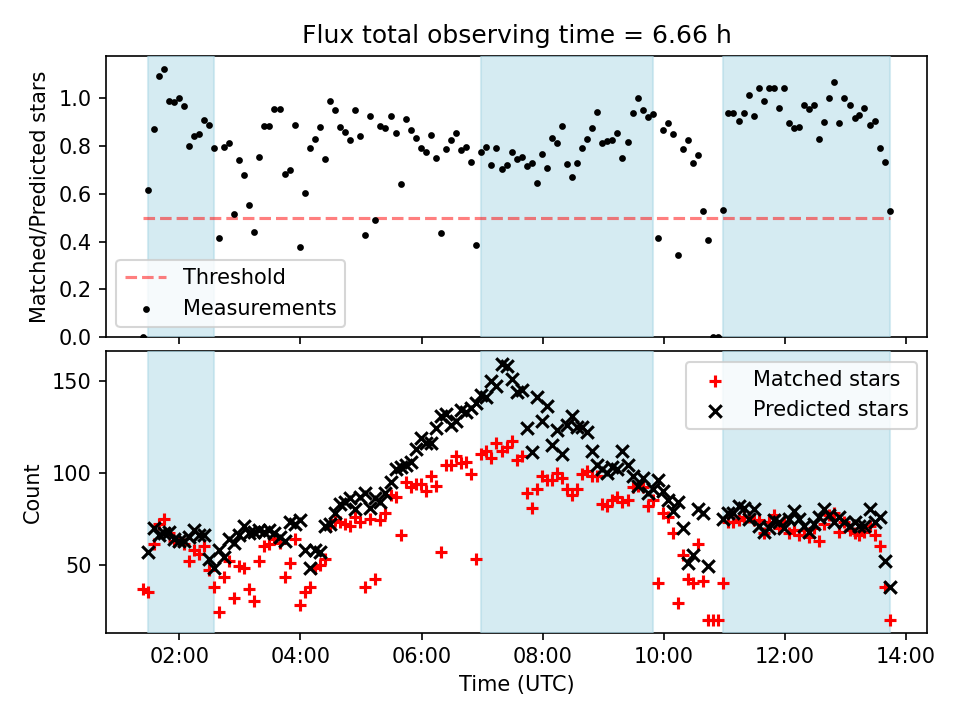 Flux total observing time = 6.66 h

Matched/Predicted stars

1.0
0.8
0.6
0.4
0.2
0.0

Threshold
Measurements

Count

150
100
50

Matched stars
Predicted stars

02:00
04:00
06:00
08:00
10:00
12:00
14:00

Time (UTC)